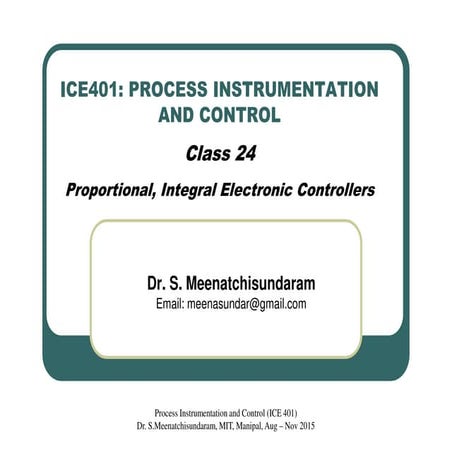 ICE401: PROCESS INSTRUMENTATION AND CONTROL

Class 24

Proportional, Integral Electronic Controllers

Dr. S. Meenatchisundaram
Email: meenasundar@gmail.com

Process Instrumentation and Control (ICE 401)
Dr. S.Meenatchisundaram, MIT, Manipal, Aug – Nov 2015